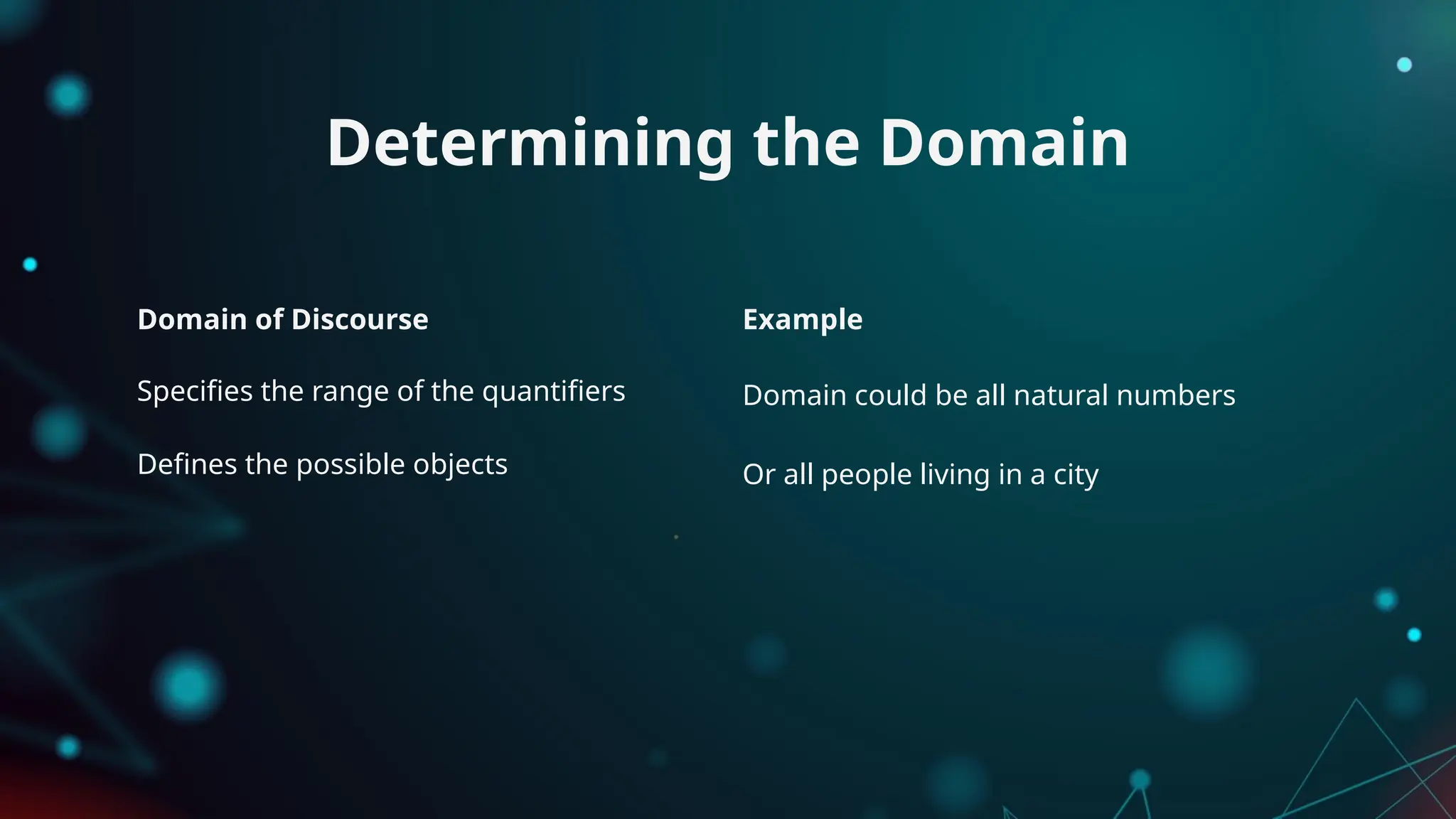 Determining the Domain

Domain of Discourse

Specifies the range of the quantifiers

Defines the possible objects

Example

Domain could be all natural numbers

Or all people living in a city